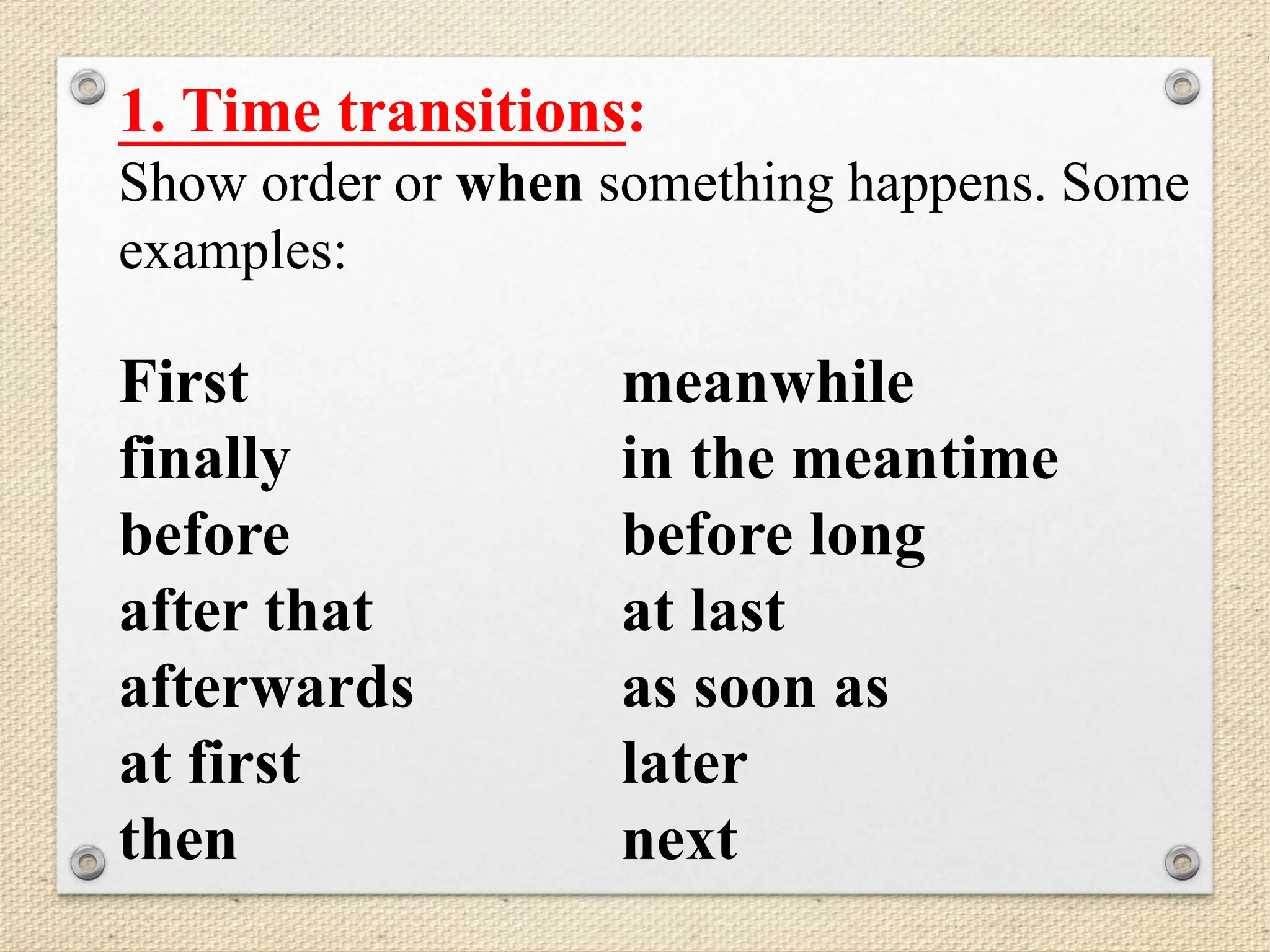 1. Time transitions:

Show order or when something happens. Some examples:

First
finally
before
after that
afterwards
at first
then

meanwhile
in the meantime
before long
at last
as soon as
later
next